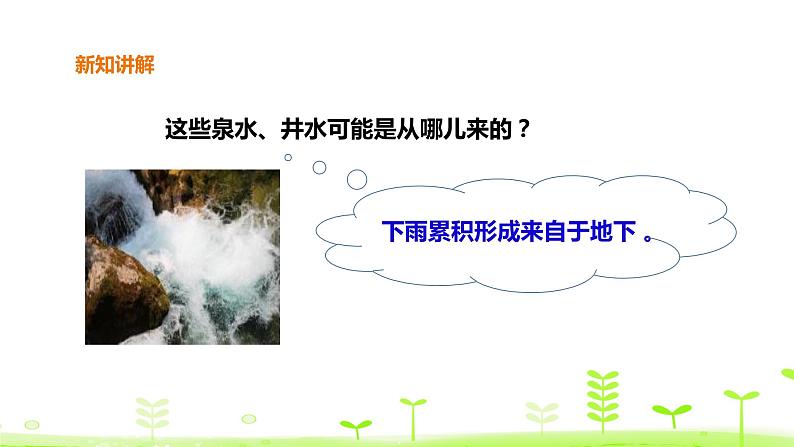 新知讲解

这些泉水、井水可能是从哪儿来的？

下雨累积形成来自于地下 。